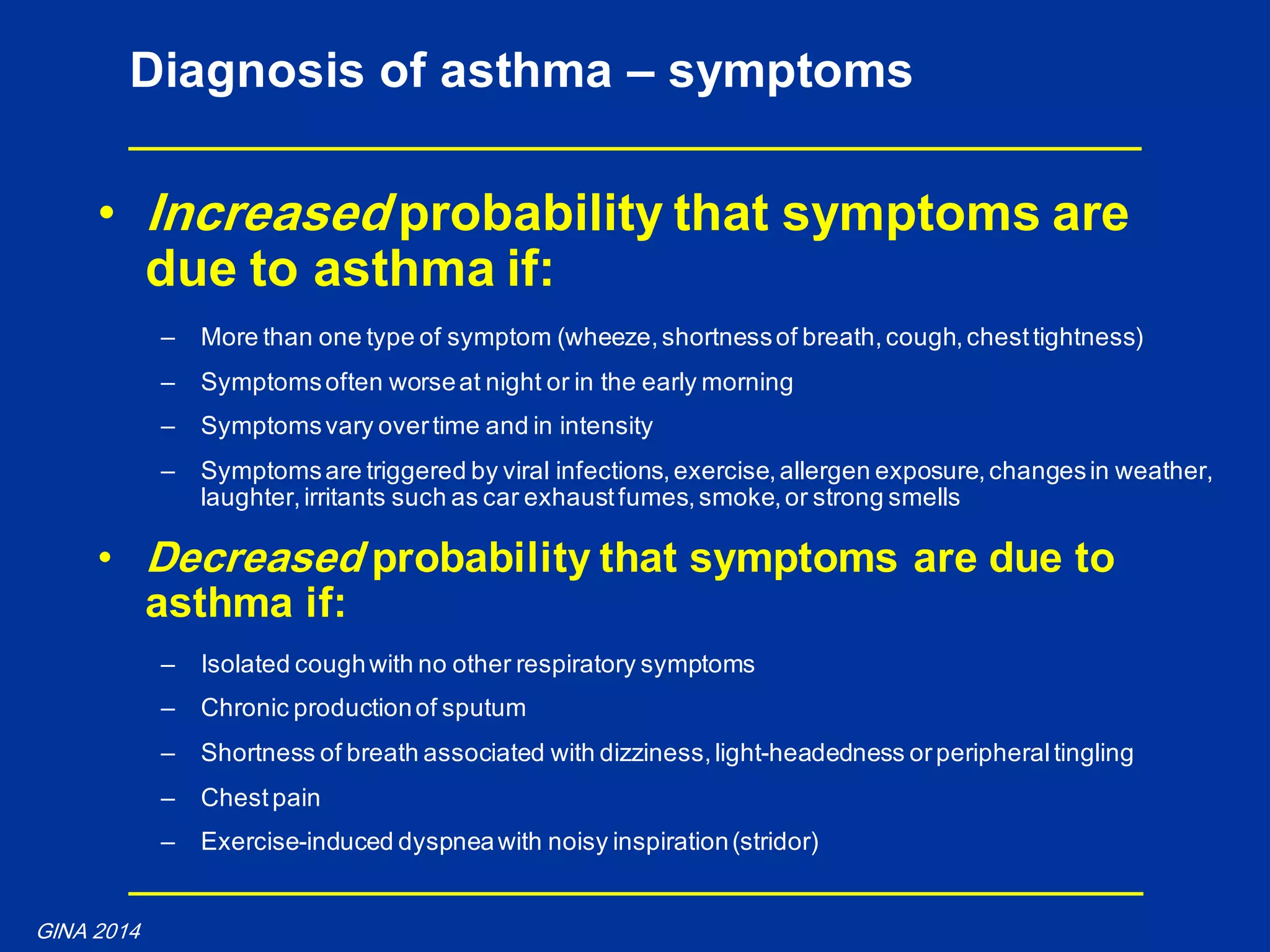 Diagnosis of asthma – symptoms

• Increased probability that symptoms are due to asthma if:

– More than one type of symptom (wheeze, shortness of breath, cough, chest tightness)

– Symptoms often worse at night or in the early morning

– Symptoms vary over time and in intensity

– Symptoms are triggered by viral infections, exercise, allergen exposure, changes in weather, laughter, irritants such as car exhaust fumes, smoke, or strong smells

• Decreased probability that symptoms are due to asthma if:

– Isolated cough with no other respiratory symptoms

– Chronic production of sputum

– Shortness of breath associated with dizziness, light-headedness or peripheral tingling

– Chest pain

– Exercise-induced dyspnea with noisy inspiration (stridor)

GINA 2014